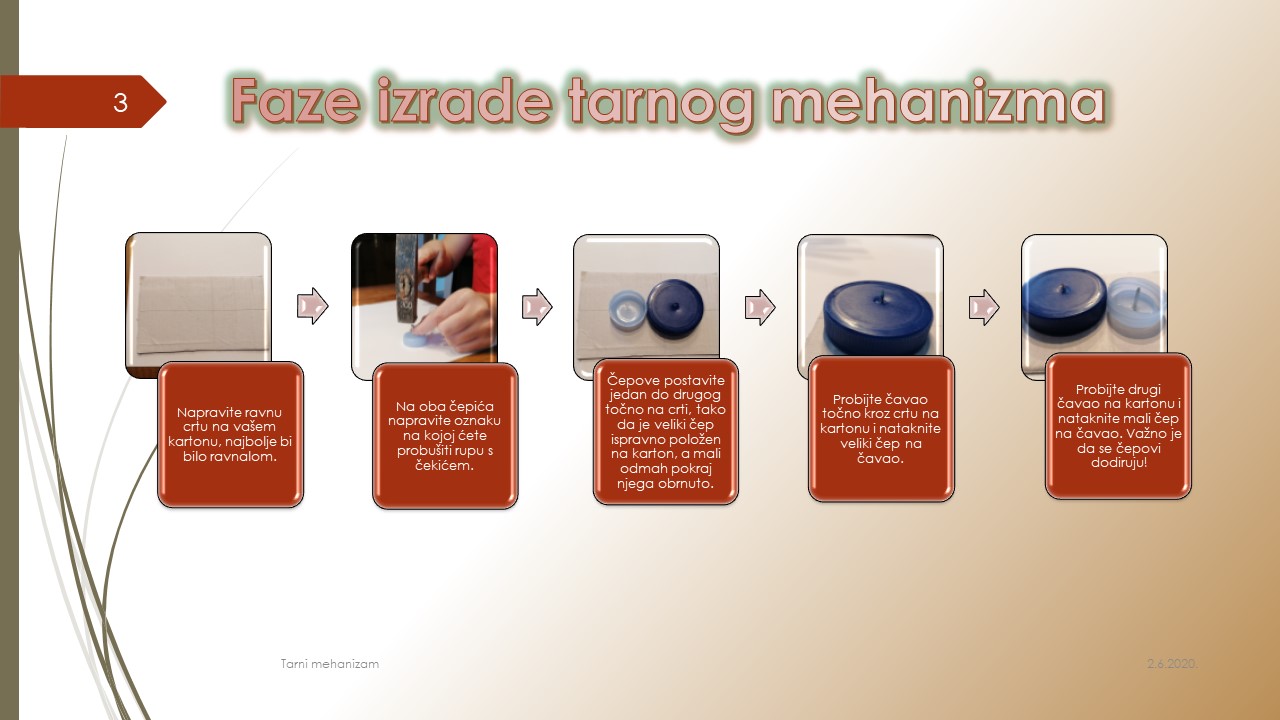 3

Faze izrade tarnog mehanizma

Napravite ravnu crtu na vašem kartonu, najbolje bi bilo ravnalom.

Na oba čepića napravite oznaku na kojoj ćete probušiti rupu s čekićem.

Čepove postavite jedan do drugog točno na crti, tako da je veliki čep ispravno položen na karton, a mali odmah pokraj njega obrnuto.

Probijte čavao točno kroz crtu na kartonu i nataknite veliki čep na čavao.

Probijte drugi čavao na kartonu i nataknite mali čep na čavao. Važno je da se čepovi dodiruju!

Tarni mehanizam

2.6.2020.